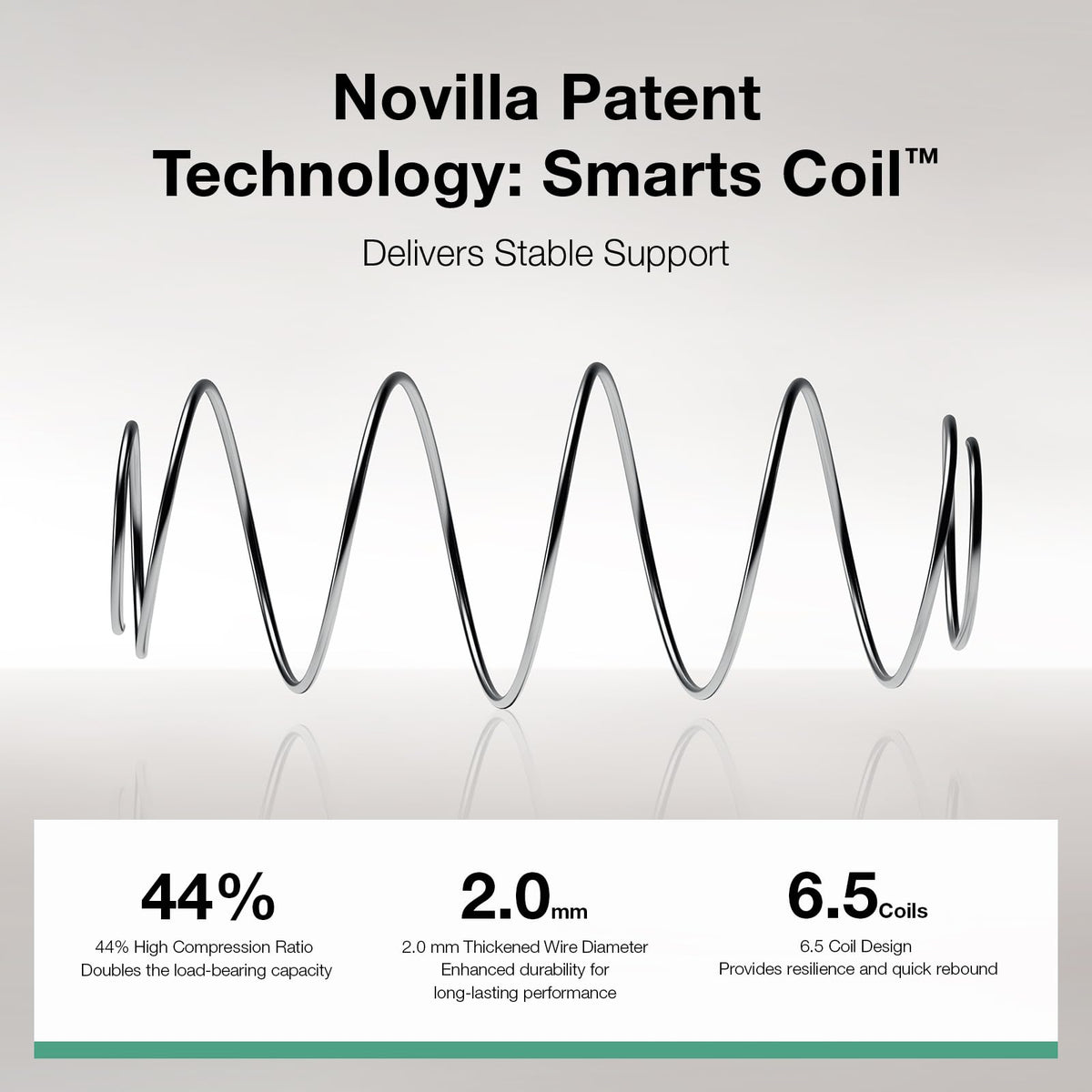 Novilla Patent Technology: Smarts Coil™

Delivers Stable Support

44%
44% High Compression Ratio
Doubles the load-bearing capacity

2.0mm
2.0 mm Thickened Wire Diameter
Enhanced durability for long-lasting performance

6.5Coils
6.5 Coil Design
Provides resilience and quick rebound